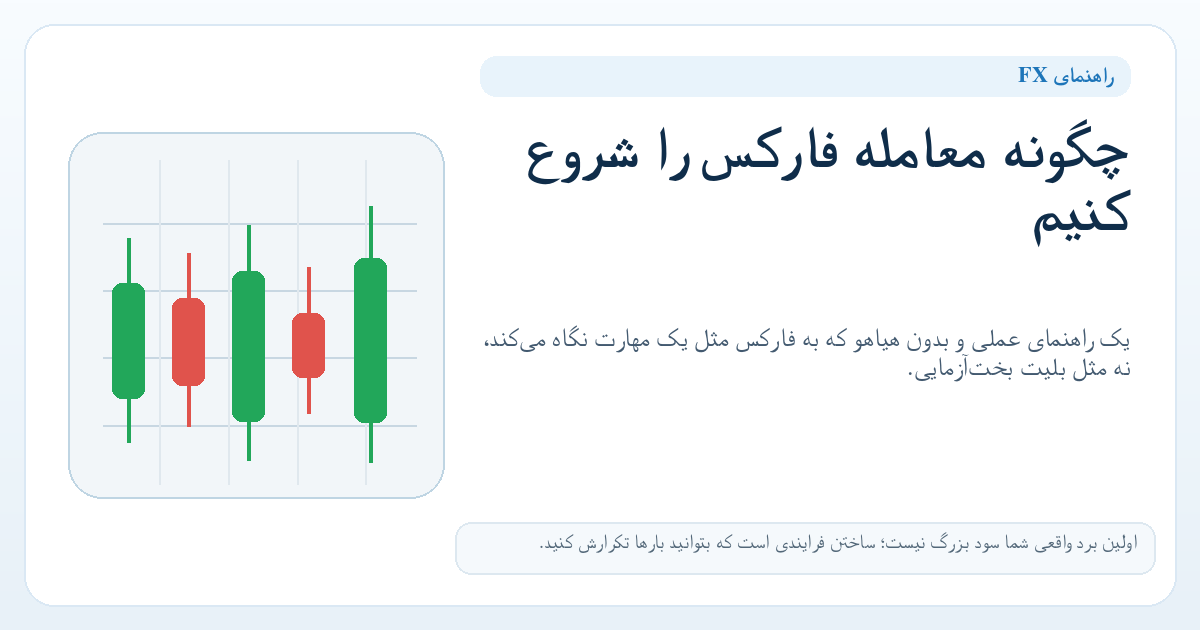 راهنمای FX

چگونه معامله فارکس را شروع کنیم

یک راهنمای عملی و بدون هیاهو که به فارکس مثل یک مهارت نگاه می‌کند، نه مثل بلیت بخت‌آزمایی.

اولین برد واقعی شما سود بزرگ نیست؛ ساختن فرایندی است که بتوانید بارها تکرارش کنید.